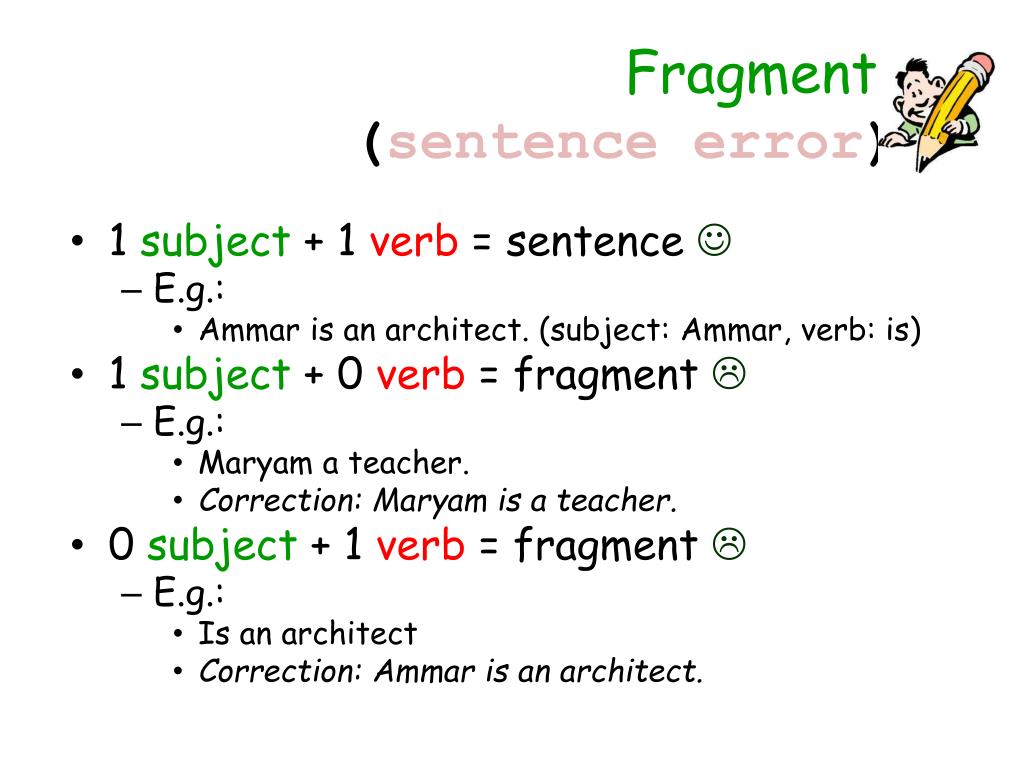 Fragment
(sentence error)

• 1 subject + 1 verb = sentence ☺
– E.g.:
• Ammar is an architect. (subject: Ammar, verb: is)
• 1 subject + 0 verb = fragment ☹
– E.g.:
• Maryam a teacher.
• Correction: Maryam is a teacher.
• 0 subject + 1 verb = fragment ☹
– E.g.:
• Is an architect
• Correction: Ammar is an architect.